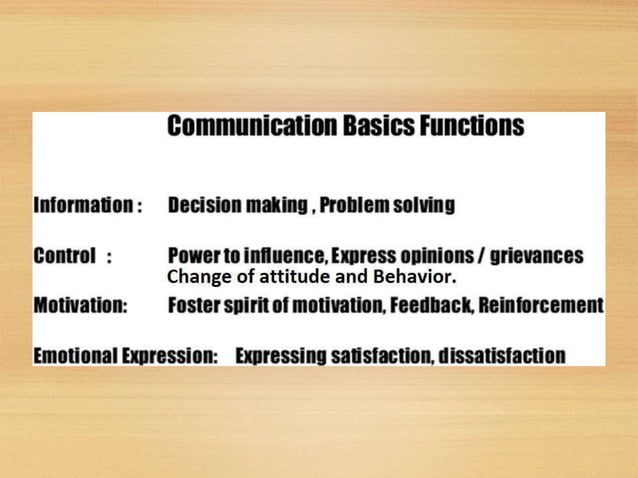 Communication Basics Functions

Information : Decision making , Problem solving

Control : Power to influence, Express opinions / grievances
Change of attitude and Behavior.

Motivation: Foster spirit of motivation, Feedback, Reinforcement

Emotional Expression: Expressing satisfaction, dissatisfaction